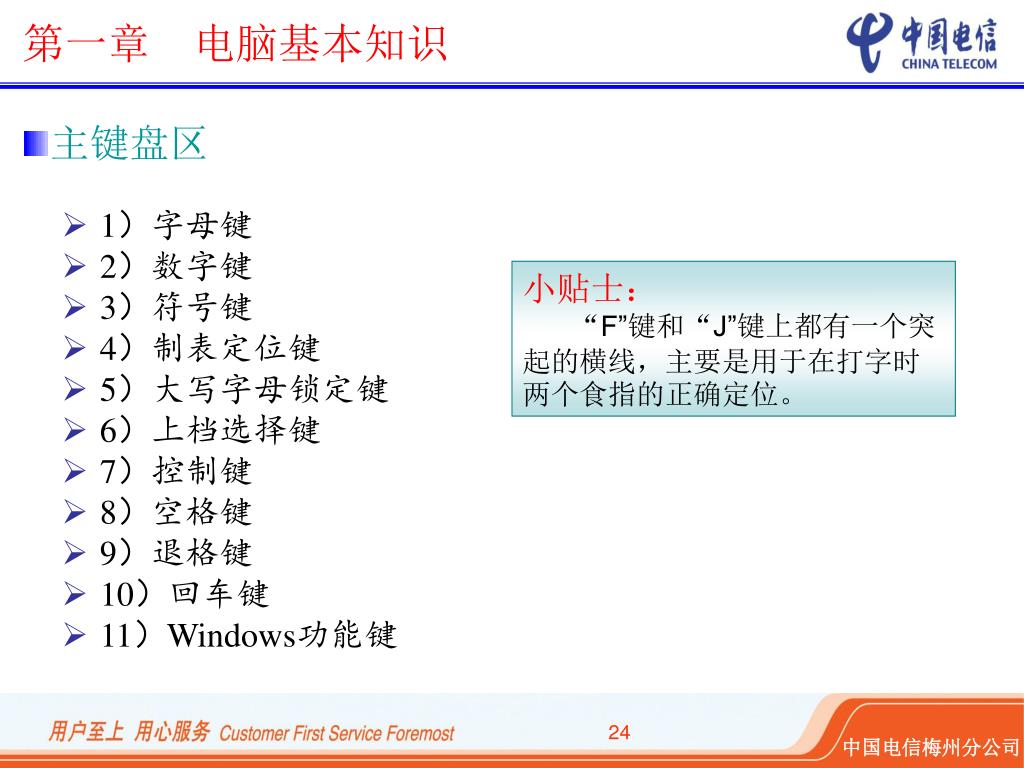 第一章 电脑基本知识

中国电信
CHINA TELECOM

主键盘区

1）字母键
2）数字键
3）符号键
4）制表定位键
5）大写字母锁定键
6）上档选择键
7）控制键
8）空格键
9）退格键
10）回车键
11）Windows功能键

小贴士：
“F”键和“J”键上都有一个突起的横线，主要是用于在打字时两个食指的正确定位。

用户至上 用心服务 Customer First Service Foremost

24

中国电信梅州分公司